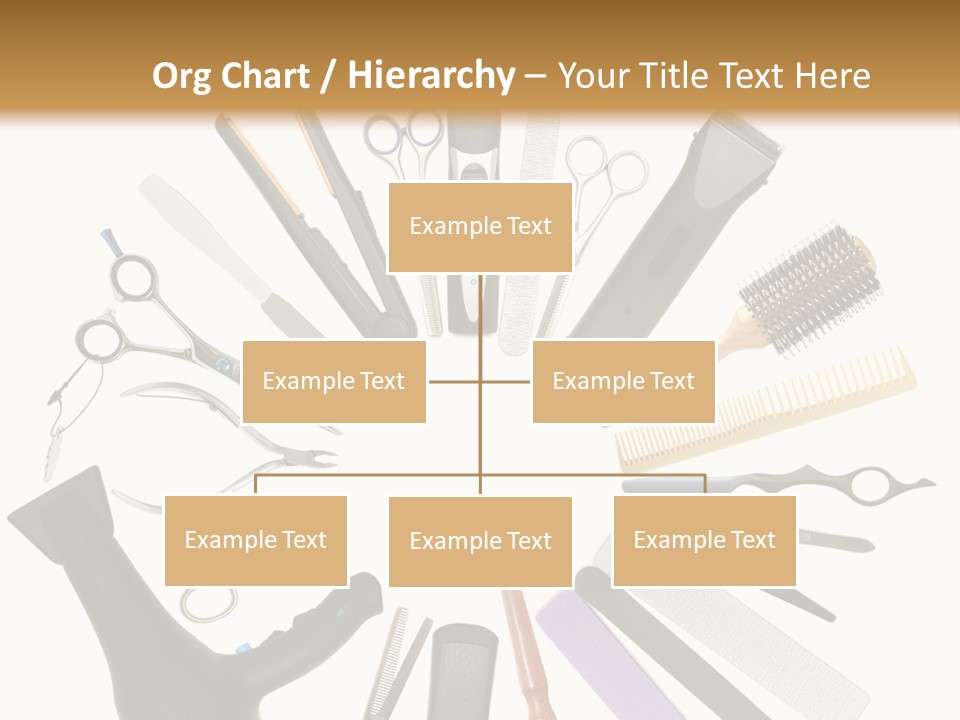 Org Chart / Hierarchy – Your Title Text Here

Example Text

Example Text

Example Text

Example Text

Example Text

Example Text